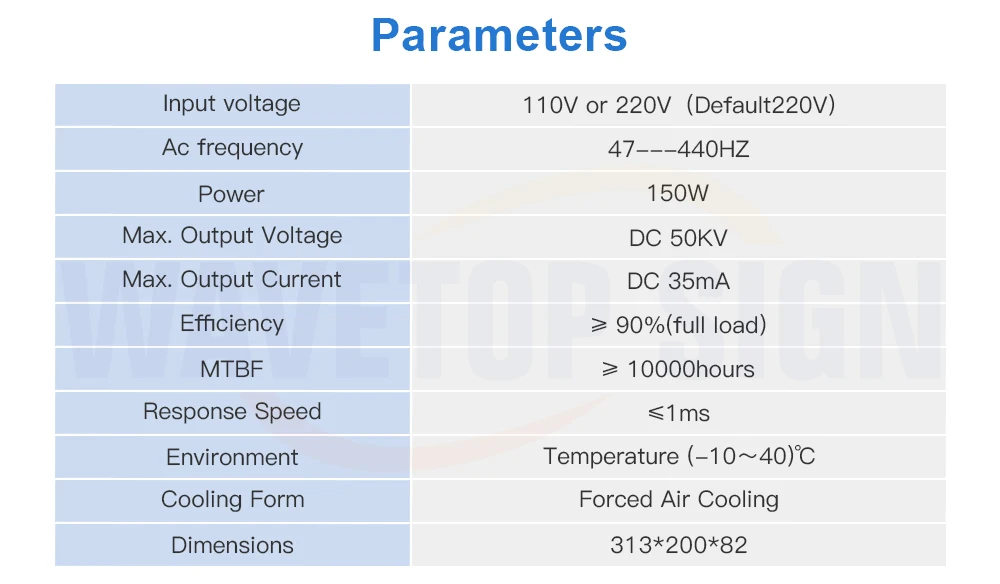 Parameters

| Input voltage | 110V or 220V（Default220V) |
|---|---|
| Ac frequency | 47---440HZ |
| Power | 150W |
| Max. Output Voltage | DC 50KV |
| Max. Output Current | DC 35mA |
| Efficiency | ≥ 90%(full load) |
| MTBF | ≥ 10000hours |
| Response Speed | ≤1ms |
| Environment | Temperature (-10～40)℃ |
| Cooling Form | Forced Air Cooling |
| Dimensions | 313*200*82 |

WAVETOP SIGN